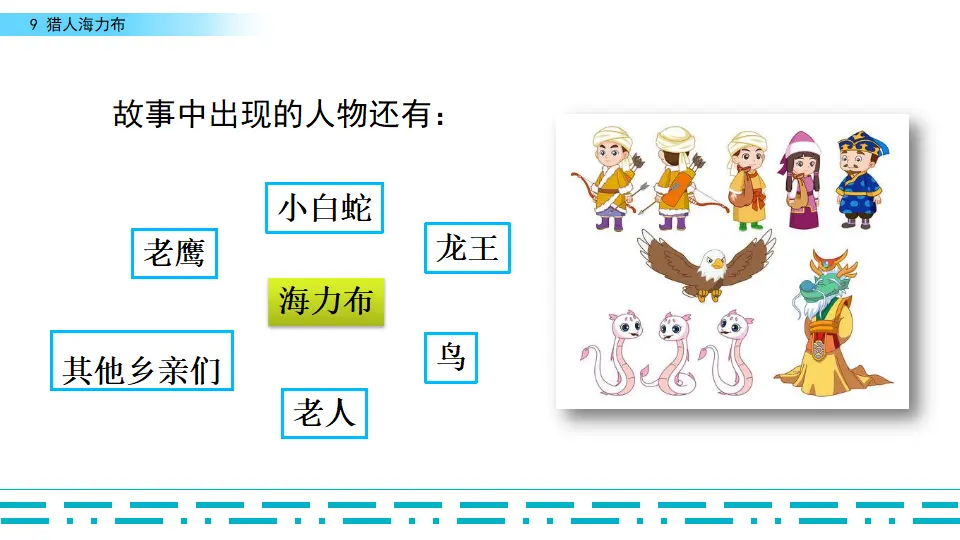 9 猎人海力布

故事中出现的人物还有：

小白蛇

老鹰

龙王

海力布

其他乡亲们

鸟

老人